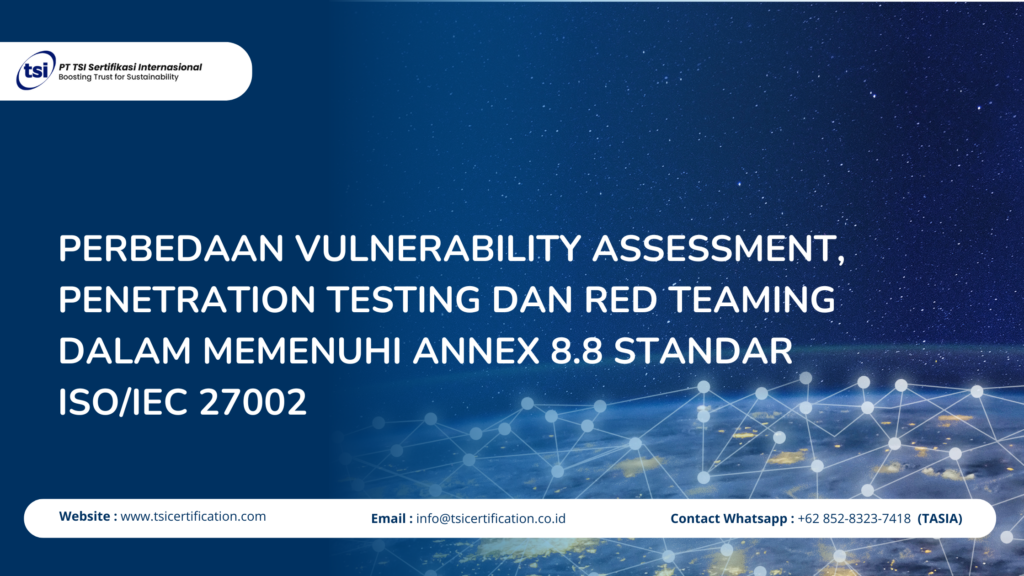 tsi
PT TSI Sertifikasi Internasional
Boosting Trust for Sustainability

PERBEDAAN VULNERABILITY ASSESSMENT, PENETRATION TESTING DAN RED TEAMING DALAM MEMENUHI ANNEX 8.8 STANDAR ISO/IEC 27002

Website : www.tsicertification.com
Email : info@tsicertification.co.id
Contact Whatsapp : +62 852-8323-7418 (TASIA)